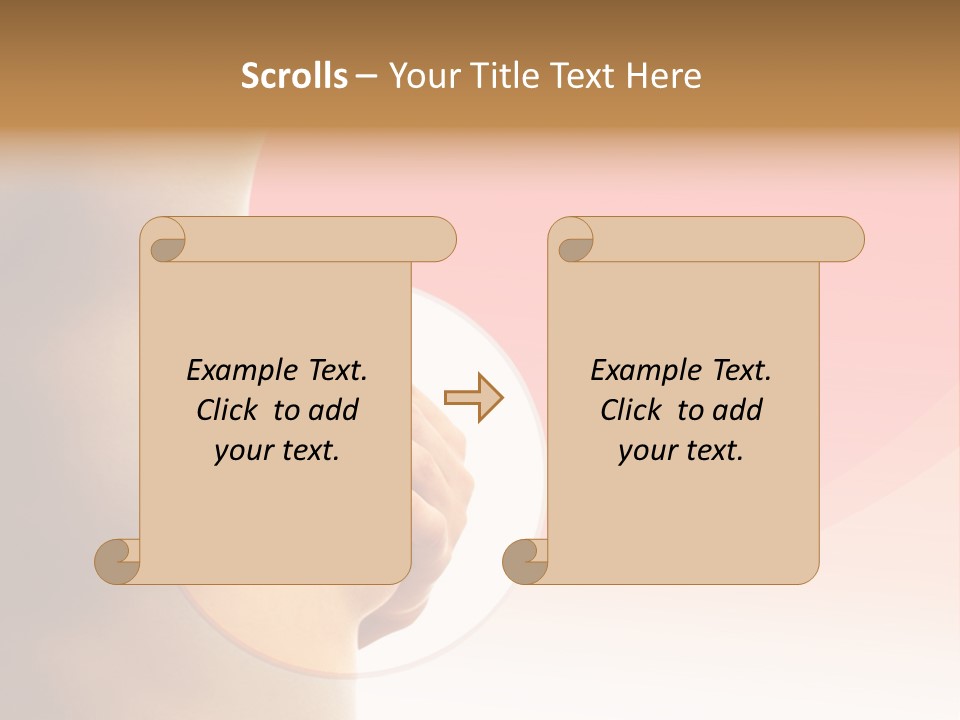 Scrolls – Your Title Text Here

Example Text. Click to add your text.

Example Text. Click to add your text.